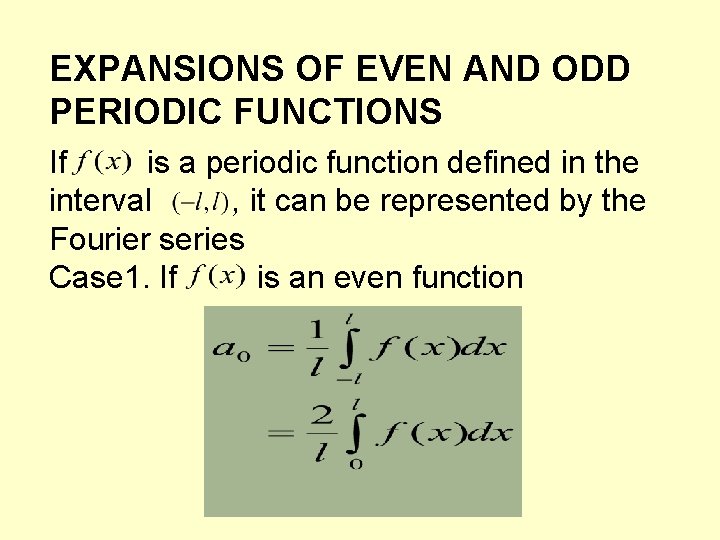 EXPANSIONS OF EVEN AND ODD PERIODIC FUNCTIONS

If $f(x)$ is a periodic function defined in the interval $(-l,l)$, it can be represented by the Fourier series
Case1. If $f(x)$ is an even function

$a_0 = \frac{1}{l}\int_{-l}^{l} f(x)dx$
$= \frac{2}{l}\int_{0}^{l} f(x)dx$